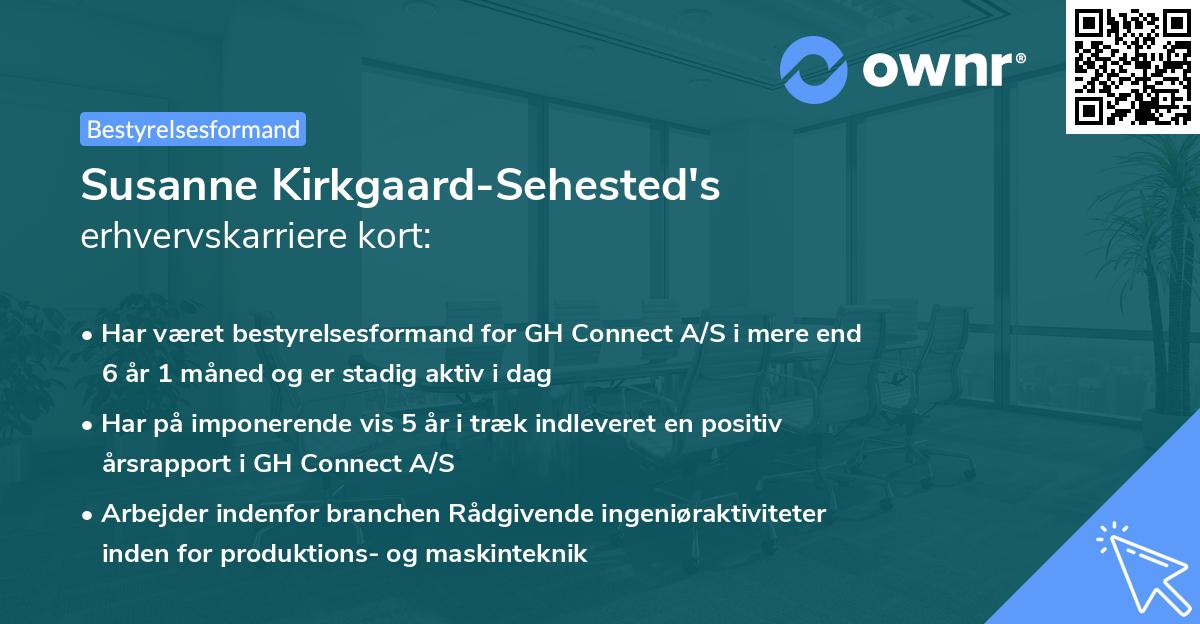 ownr®

Bestyrelsesformand

Susanne Kirkgaard-Sehested's
erhvervskarriere kort:

• Har været bestyrelsesformand for GH Connect A/S i mere end 6 år 1 måned og er stadig aktiv i dag

• Har på imponerende vis 5 år i træk indleveret en positiv årsrapport i GH Connect A/S

• Arbejder indenfor branchen Rådgivende ingeniøraktiviteter inden for produktions- og maskinteknik